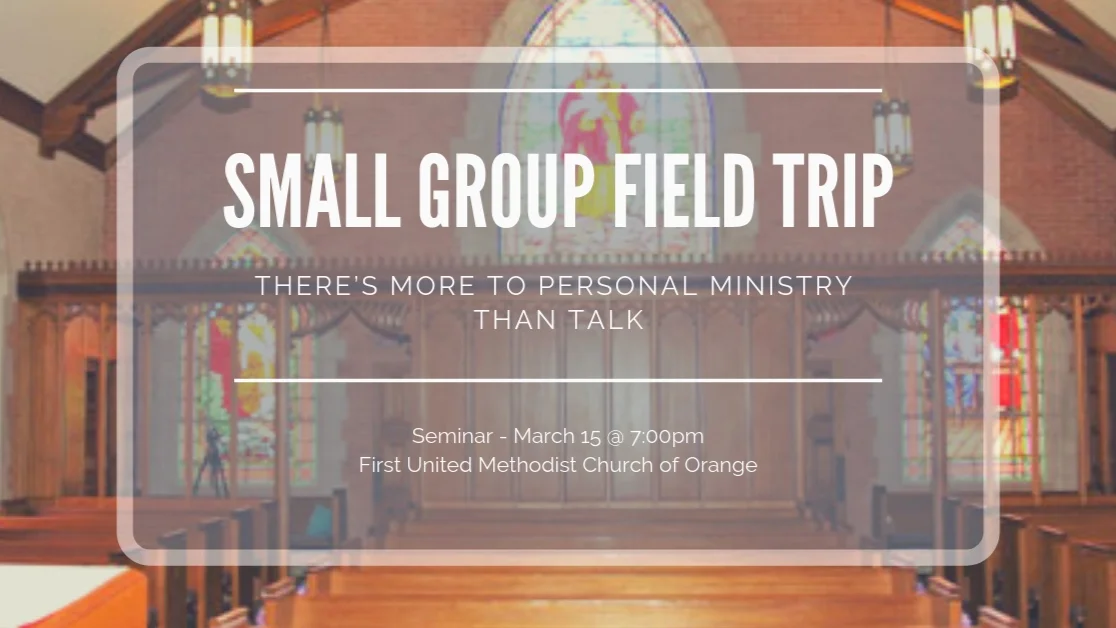 SMALL GROUP FIELD TRIP

THERE'S MORE TO PERSONAL MINISTRY THAN TALK

Seminar - March 15 @ 7:00pm
First United Methodist Church of Orange